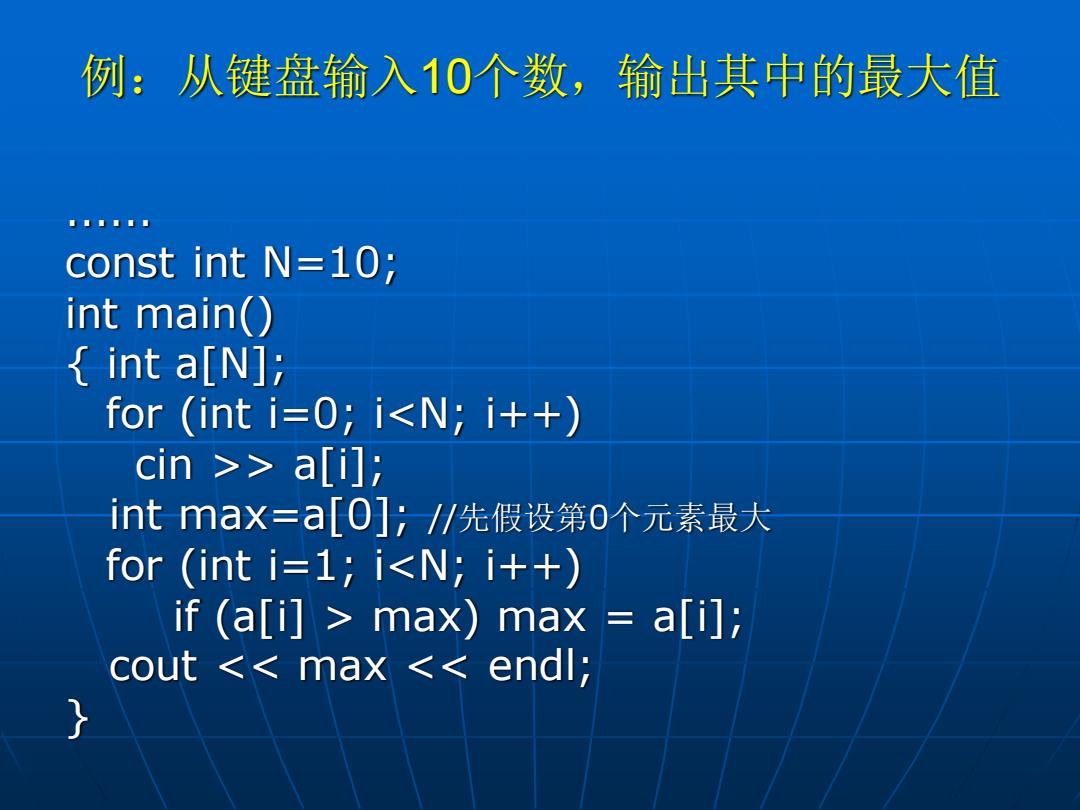 例：从键盘输入10个数，输出其中的最大值

……
const int N=10;
int main()
{ int a[N];
for (int i=0; i<N; i++)
cin >> a[i];
int max=a[0]; //先假设第0个元素最大
for (int i=1; i<N; i++)
if (a[i] > max) max = a[i];
cout << max << endl;
}